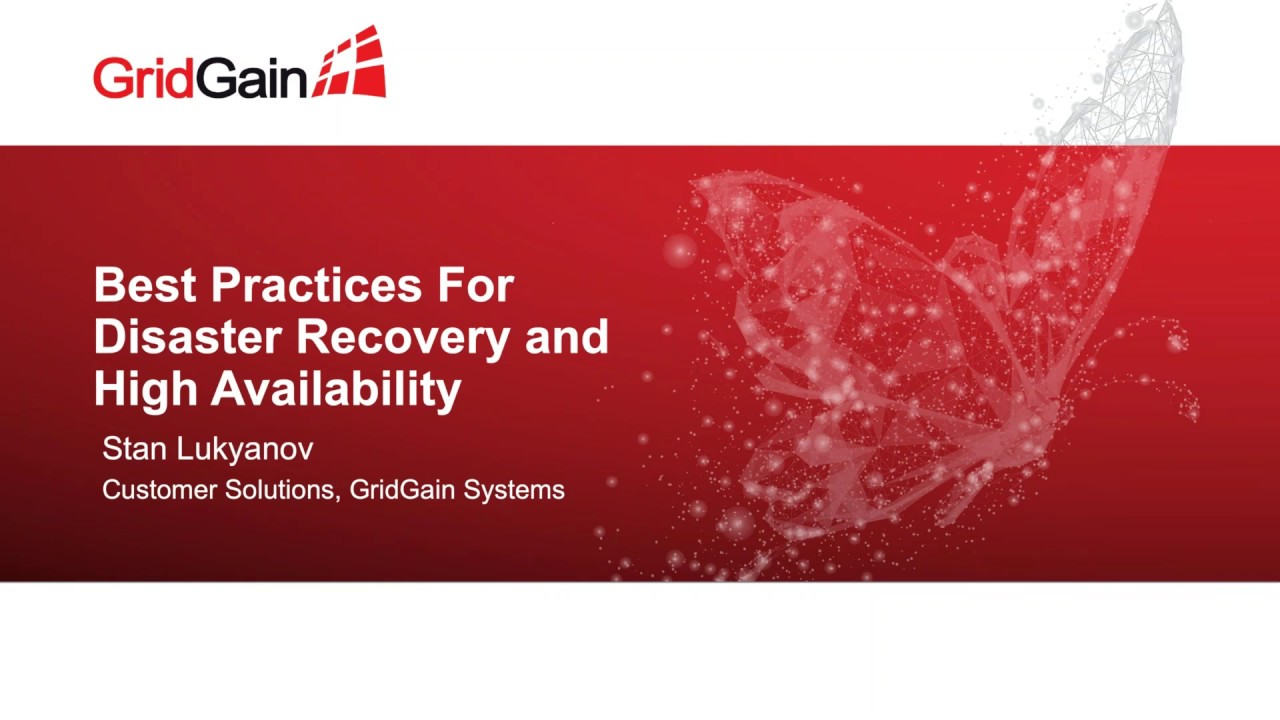 GridGain

Best Practices For Disaster Recovery and High Availability

Stan Lukyanov

Customer Solutions, GridGain Systems